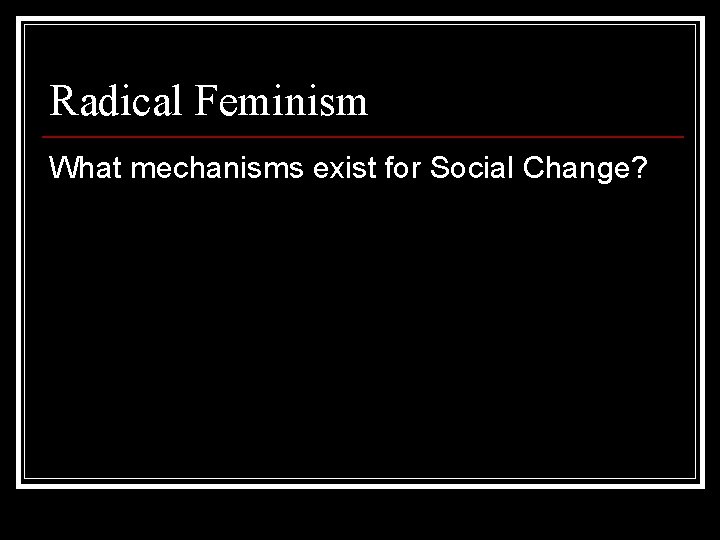 Radical Feminism

What mechanisms exist for Social Change?